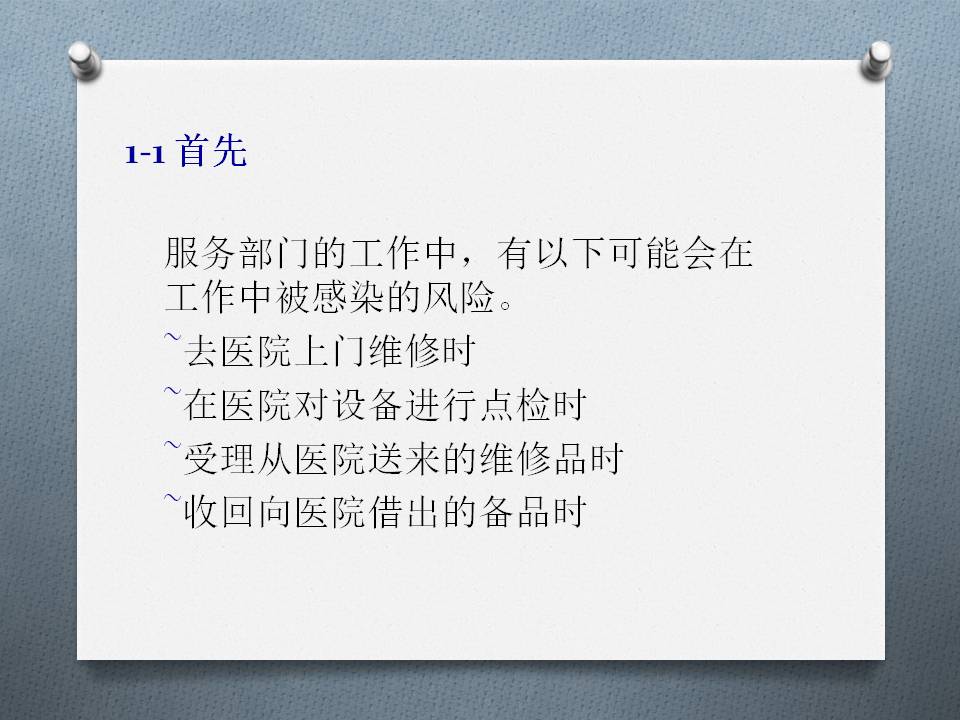 1-1 首先

服务部门的工作中，有以下可能会在工作中被感染的风险。

~去医院上门维修时

~在医院对设备进行点检时

~受理从医院送来的维修品时

~收回向医院借出的备品时